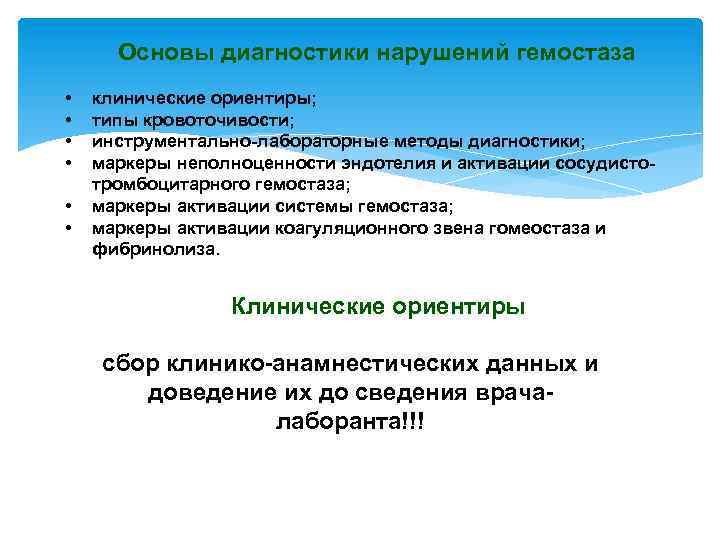 Основы диагностики нарушений гемостаза

• клинические ориентиры;
• типы кровоточивости;
• инструментально-лабораторные методы диагностики;
• маркеры неполноценности эндотелия и активации сосудисто-тромбоцитарного гемостаза;
• маркеры активации системы гемостаза;
• маркеры активации коагуляционного звена гомеостаза и фибринолиза.

Клинические ориентиры

сбор клинико-анамнестических данных и доведение их до сведения врача-лаборанта!!!